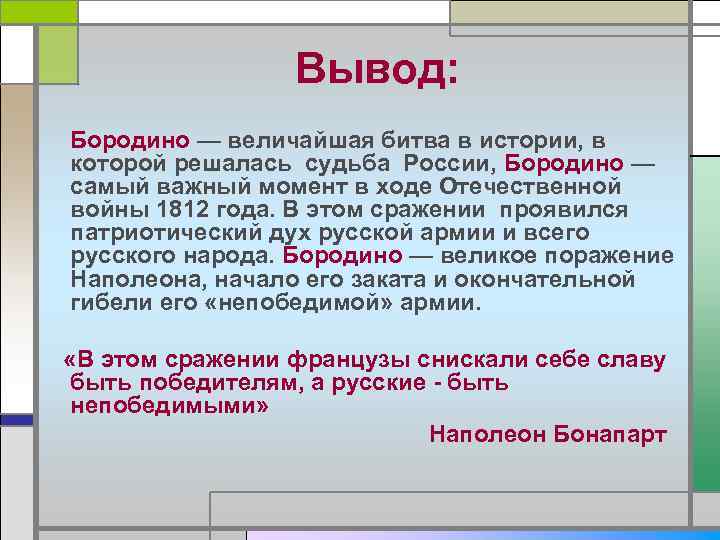 Вывод:

Бородино — величайшая битва в истории, в которой решалась судьба России, Бородино — самый важный момент в ходе Отечественной войны 1812 года. В этом сражении проявился патриотический дух русской армии и всего русского народа. Бородино — великое поражение Наполеона, начало его заката и окончательной гибели его «непобедимой» армии.

«В этом сражении французы снискали себе славу быть победителям, а русские - быть непобедимыми»

Наполеон Бонапарт